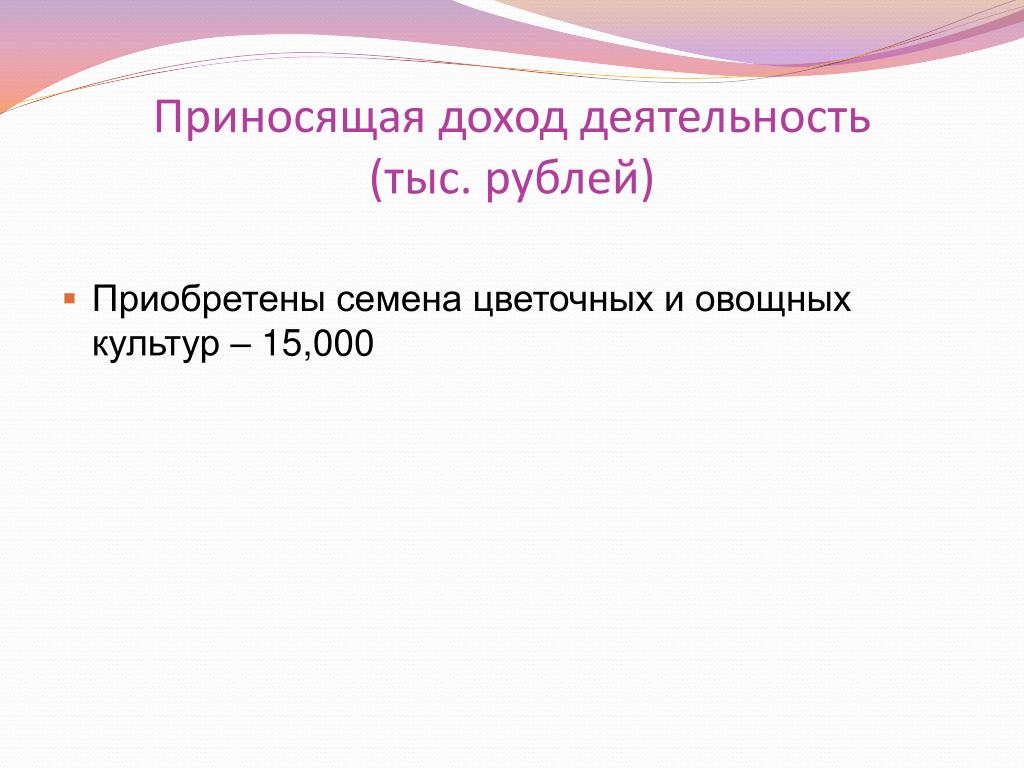 Приносящая доход деятельность (тыс. рублей)

Приобретены семена цветочных и овощных культур – 15,000